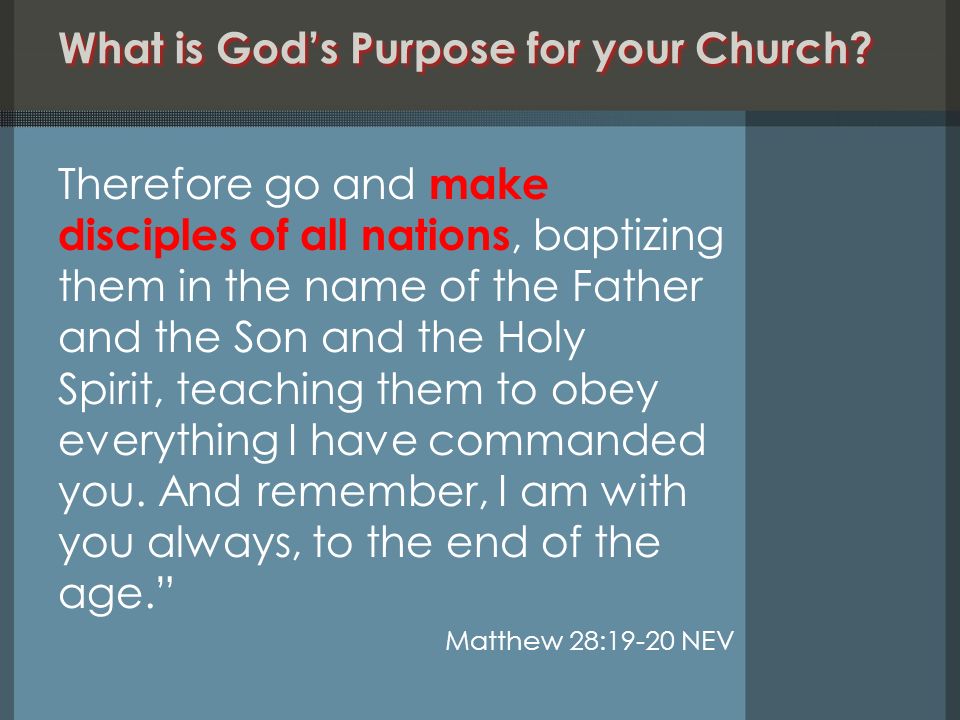 What is God's Purpose for your Church?

Therefore go and make disciples of all nations, baptizing them in the name of the Father and the Son and the Holy Spirit, teaching them to obey everything I have commanded you. And remember, I am with you always, to the end of the age."

Matthew 28:19-20 NEV